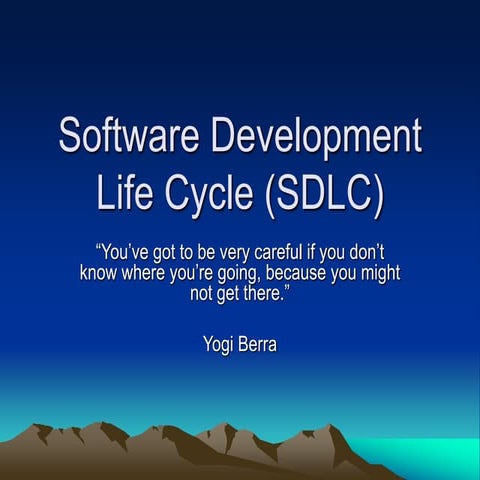 Software Development Life Cycle (SDLC)

“You’ve got to be very careful if you don’t know where you’re going, because you might not get there.”

Yogi Berra